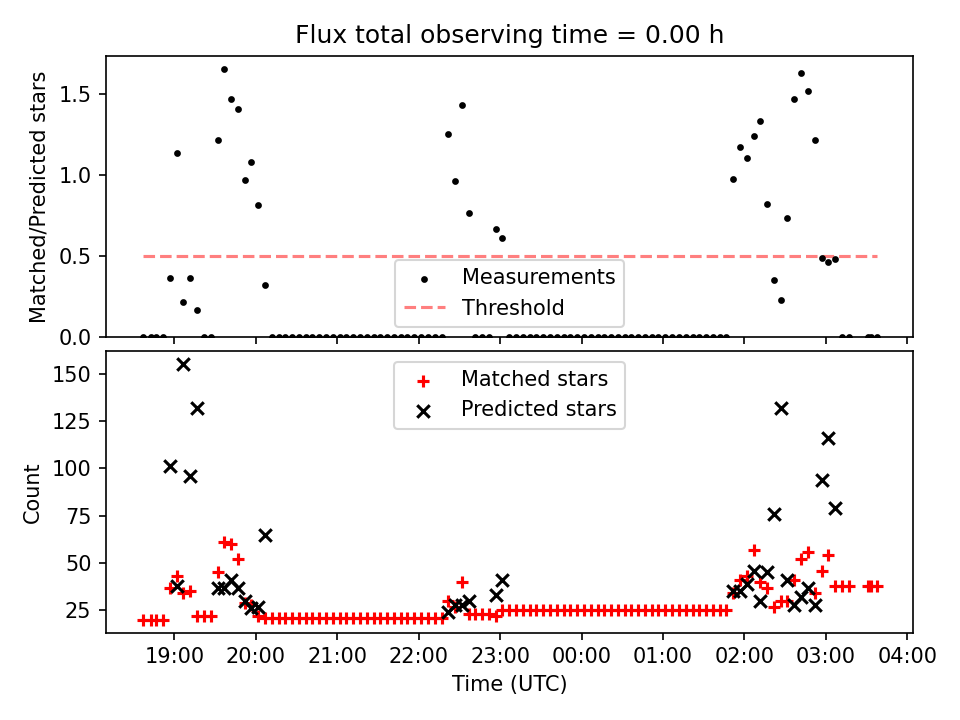 Flux total observing time = 0.00 h

Matched/Predicted stars

1.5
1.0
0.5
0.0

Measurements
Threshold

Count

150
125
100
75
50
25

Matched stars
Predicted stars

19:00 20:00 21:00 22:00 23:00 00:00 01:00 02:00 03:00 04:00

Time (UTC)